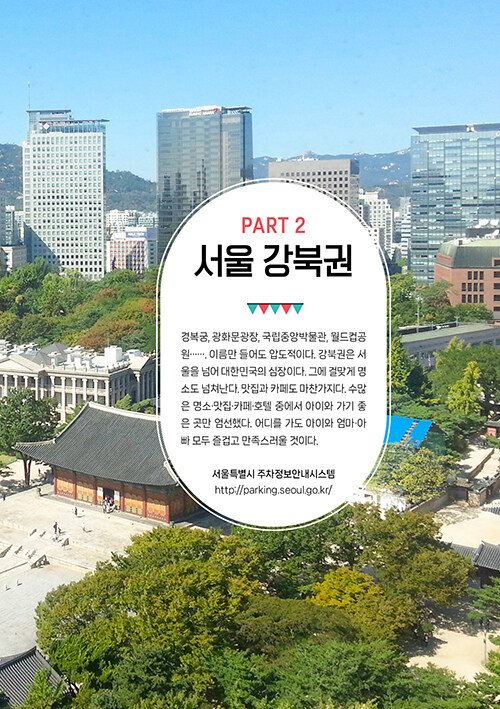 PART 2

서울 강북권

경복궁, 광화문광장, 국립중앙박물관, 월드컵공원……, 이름만 들어도 압도적이다. 강북권은 서울을 넘어 대한민국의 심장이다. 그에 걸맞게 명소도 넘쳐난다. 맛집과 카페도 마찬가지다. 수많은 명소·맛집·카페·호텔 중에서 아이와 가기 좋은 곳만 엄선했다. 어디를 가도 아이와 엄마·아빠 모두 즐겁고 만족스러울 것이다.

서울특별시 주차정보안내시스템
http://parking.seoul.go.kr/